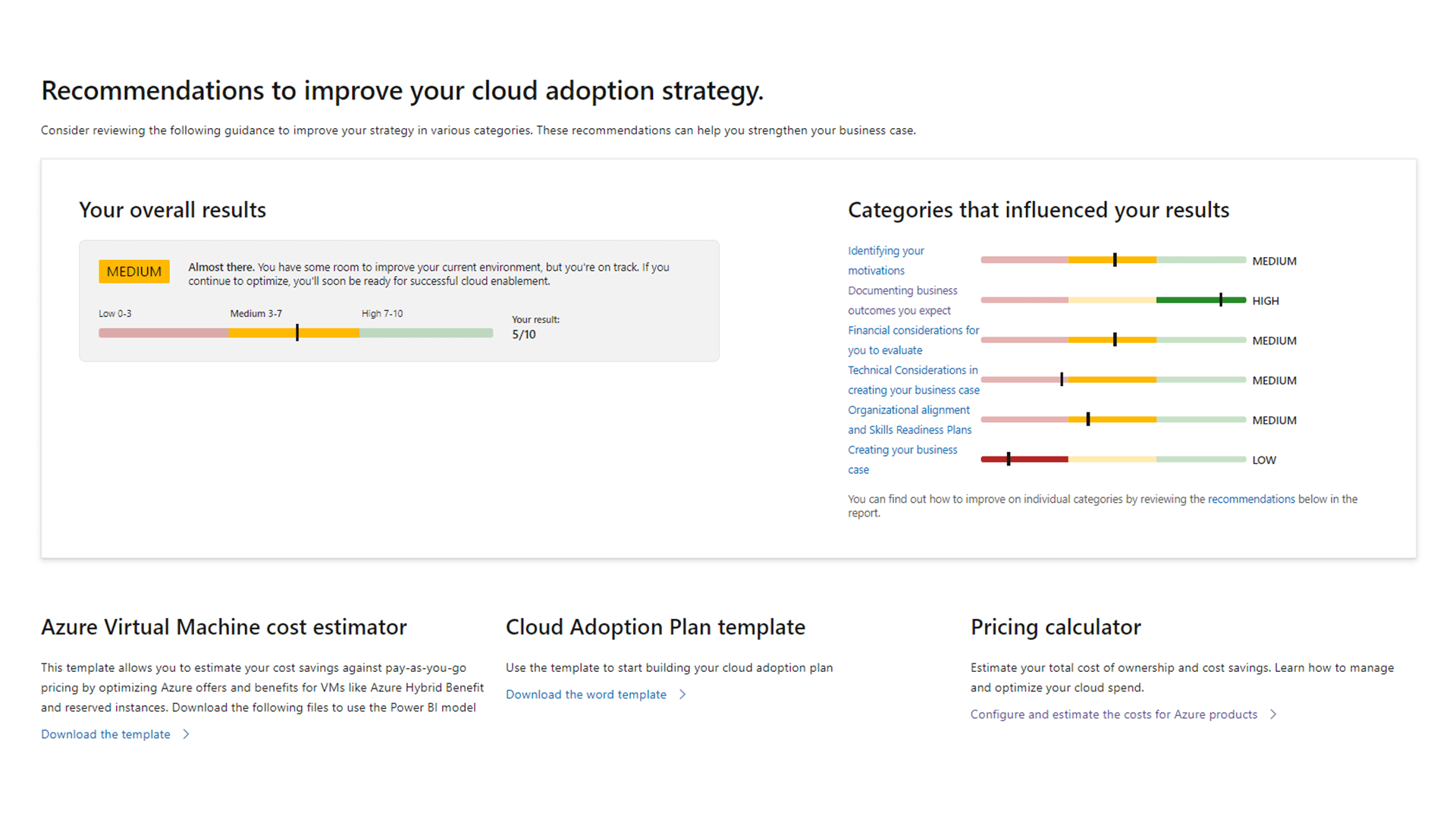 Recommendations to improve your cloud adoption strategy.

Consider reviewing the following guidance to improve your strategy in various categories. These recommendations can help you strengthen your business case.

Your overall results

MEDIUM

Almost there. You have some room to improve your current environment, but you're on track. If you continue to optimize, you'll soon be ready for successful cloud enablement.

Low 0-3
Medium 3-7
High 7-10

Your result:
5/10

Categories that influenced your results

Identifying your motivations MEDIUM
Documenting business outcomes you expect HIGH
Financial considerations for you to evaluate MEDIUM
Technical Considerations in creating your business case MEDIUM
Organizational alignment and Skills Readiness Plans MEDIUM
Creating your business case LOW

You can find out how to improve on individual categories by reviewing the recommendations below in the report.

Azure Virtual Machine cost estimator

This template allows you to estimate your cost savings against pay-as-you-go pricing by optimizing Azure offers and benefits for VMs like Azure Hybrid Benefit and reserved instances. Download the following files to use the Power BI model

Download the template >

Cloud Adoption Plan template

Use the template to start building your cloud adoption plan

Download the word template >

Pricing calculator

Estimate your total cost of ownership and cost savings. Learn how to manage and optimize your cloud spend.

Configure and estimate the costs for Azure products >